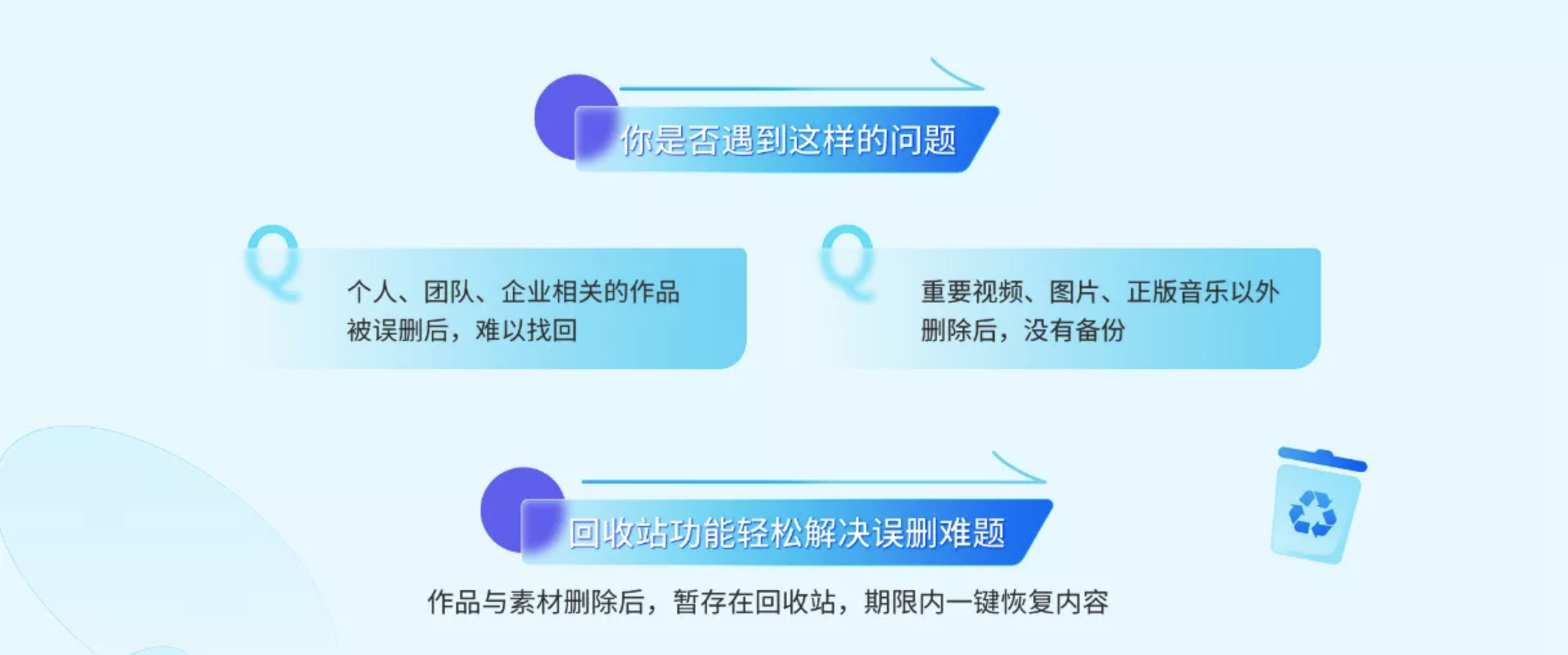 你是否遇到这样的问题

Q
个人、团队、企业相关的作品被误删后，难以找回

Q
重要视频、图片、正版音乐以外删除后，没有备份

回收站功能轻松解决误删难题

作品与素材删除后，暂存在回收站，期限内一键恢复内容